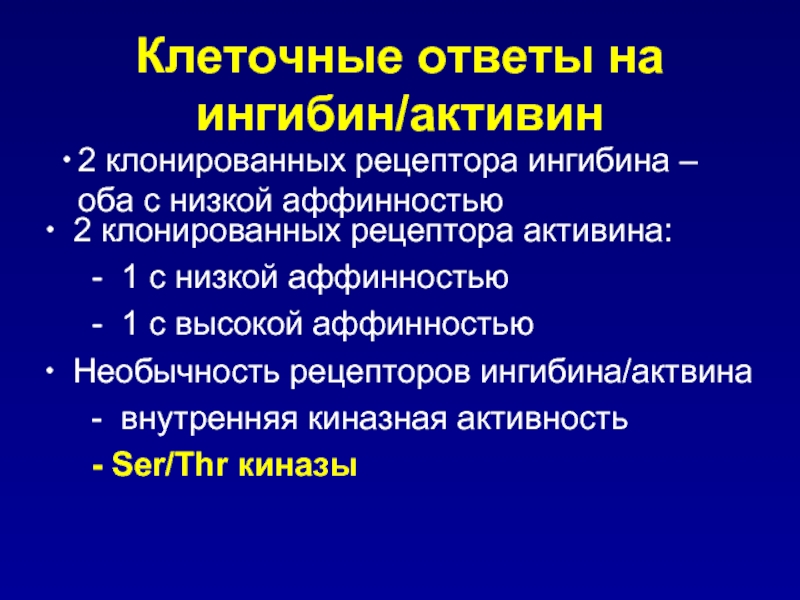 Клеточные ответы на ингибин/активин

• 2 клонированных рецептора ингибина – оба с низкой аффинностью

• 2 клонированных рецептора активина:

- 1 с низкой аффинностью

- 1 с высокой аффинностью

• Необычность рецепторов ингибина/актвина

- внутренняя киназная активность

- Ser/Thr киназы